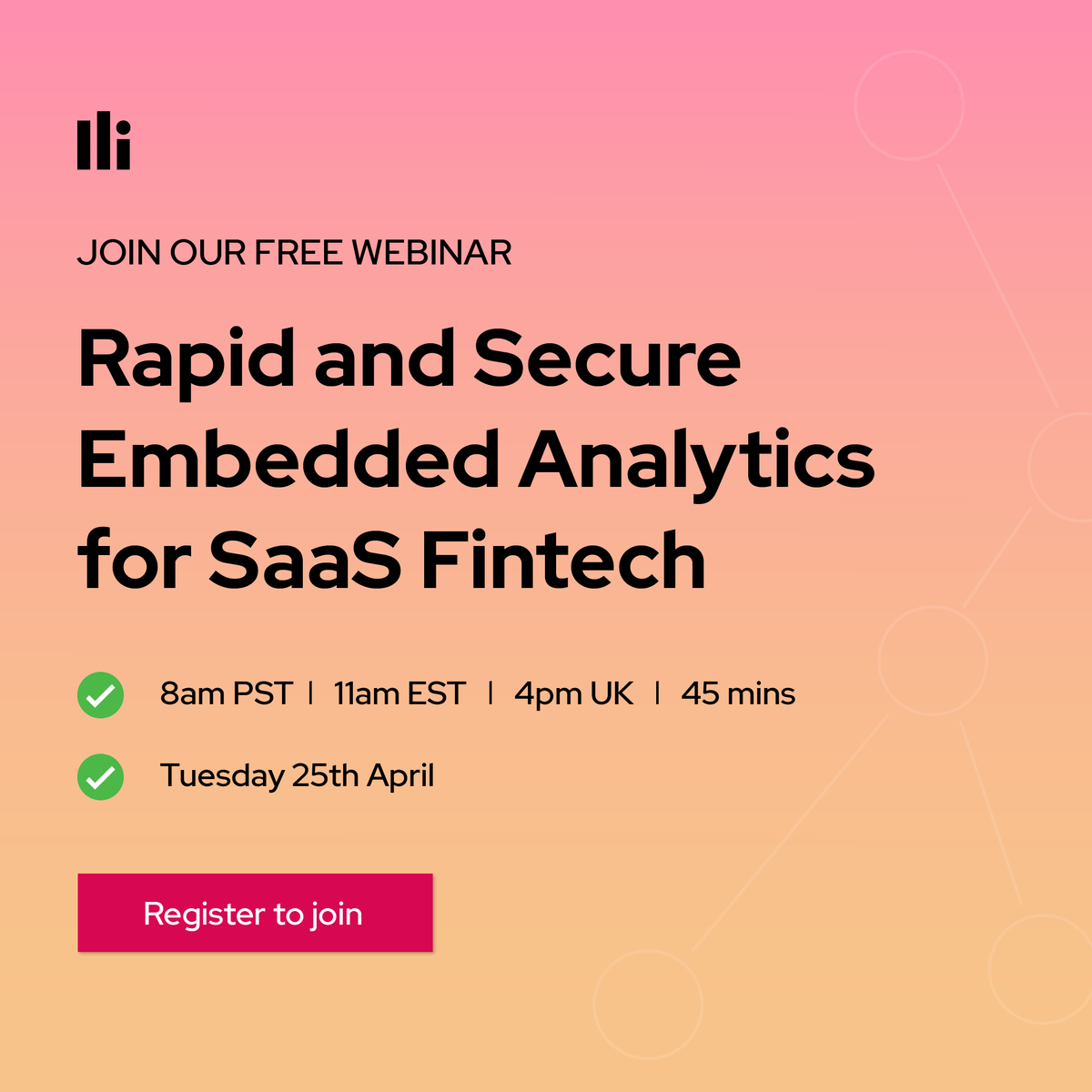 JOIN OUR FREE WEBINAR

Rapid and Secure Embedded Analytics for SaaS Fintech

8am PST | 11am EST | 4pm UK | 45 mins

Tuesday 25th April

Register to join